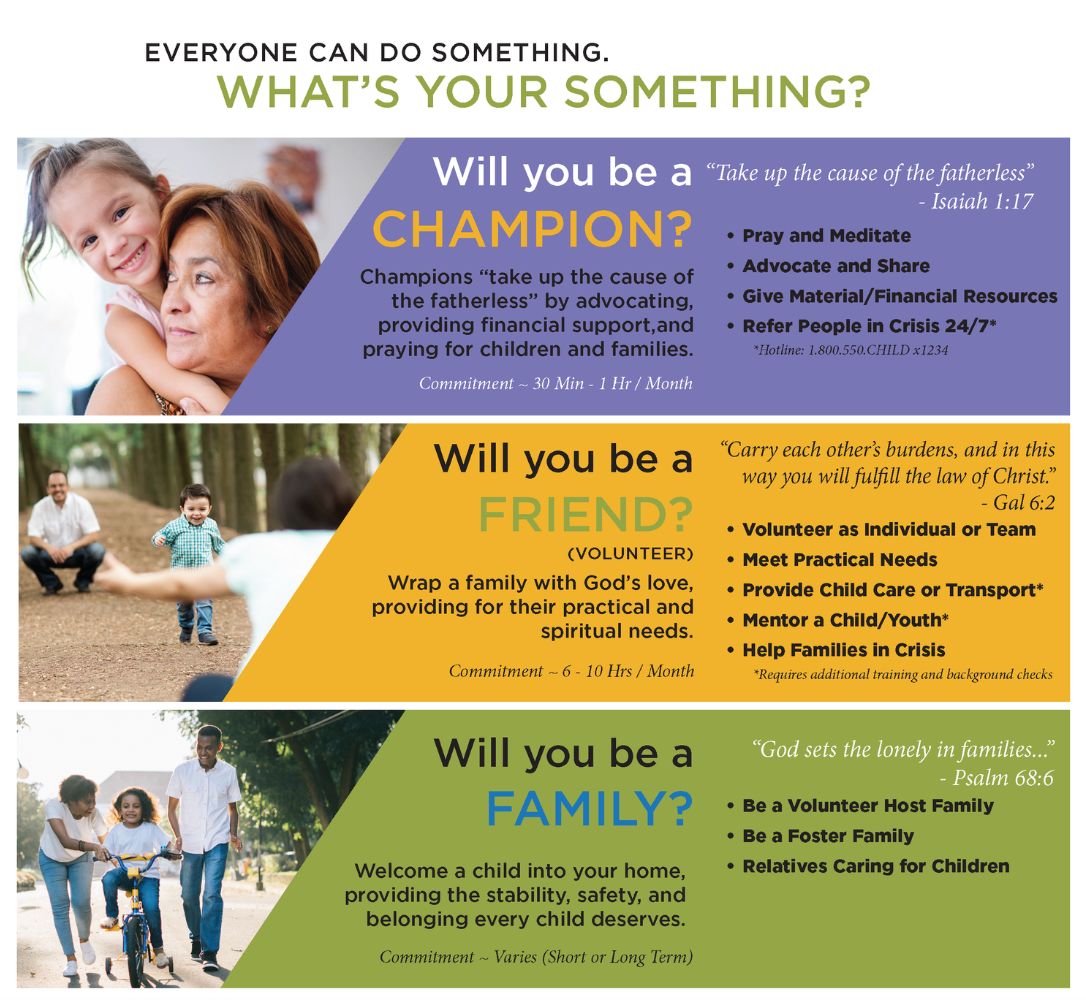 EVERYONE CAN DO SOMETHING.
WHAT'S YOUR SOMETHING?

Will you be a
CHAMPION?

Champions "take up the cause of the fatherless" by advocating, providing financial support,and praying for children and families.

Commitment ~ 30 Min - 1 Hr / Month

"Take up the cause of the fatherless"
- Isaiah 1:17

• Pray and Meditate
• Advocate and Share
• Give Material/Financial Resources
• Refer People in Crisis 24/7*

*Hotline: 1.800.550.CHILD x1234

Will you be a
FRIEND?
(VOLUNTEER)

Wrap a family with God's love, providing for their practical and spiritual needs.

Commitment ~ 6 - 10 Hrs / Month

"Carry each other's burdens, and in this way you will fulfill the law of Christ."
- Gal 6:2

• Volunteer as Individual or Team
• Meet Practical Needs
• Provide Child Care or Transport*
• Mentor a Child/Youth*
• Help Families in Crisis

*Requires additional training and background checks

Will you be a
FAMILY?

Welcome a child into your home, providing the stability, safety, and belonging every child deserves.

Commitment ~ Varies (Short or Long Term)

"God sets the lonely in families..."
- Psalm 68:6

• Be a Volunteer Host Family
• Be a Foster Family
• Relatives Caring for Children